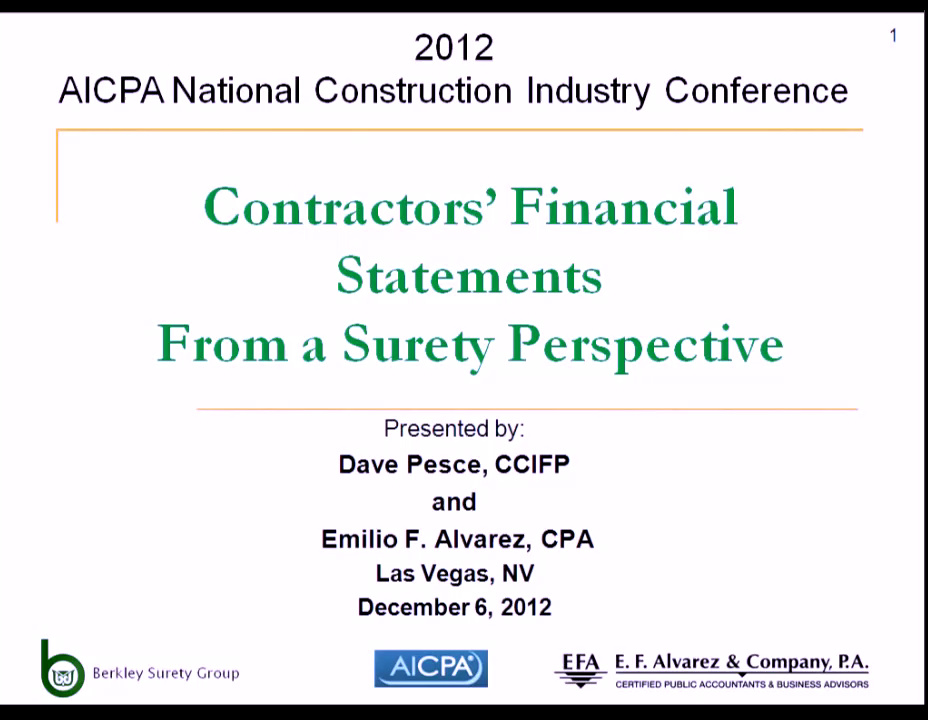 1

2012
AICPA National Construction Industry Conference

Contractors' Financial Statements From a Surety Perspective

Presented by:
Dave Pesce, CCIFP
and
Emilio F. Alvarez, CPA
Las Vegas, NV
December 6, 2012

Berkley Surety Group

AICPA

EFA E. F. Alvarez & Company, P.A.
CERTIFIED PUBLIC ACCOUNTANTS & BUSINESS ADVISORS